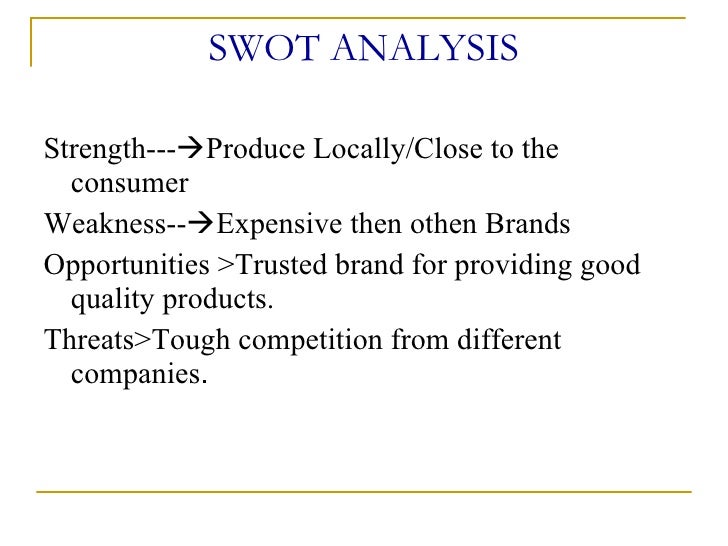 SWOT ANALYSIS

Strength---→Produce Locally/Close to the consumer

Weakness--→Expensive then othen Brands

Opportunities >Trusted brand for providing good quality products.

Threats>Tough competition from different companies.